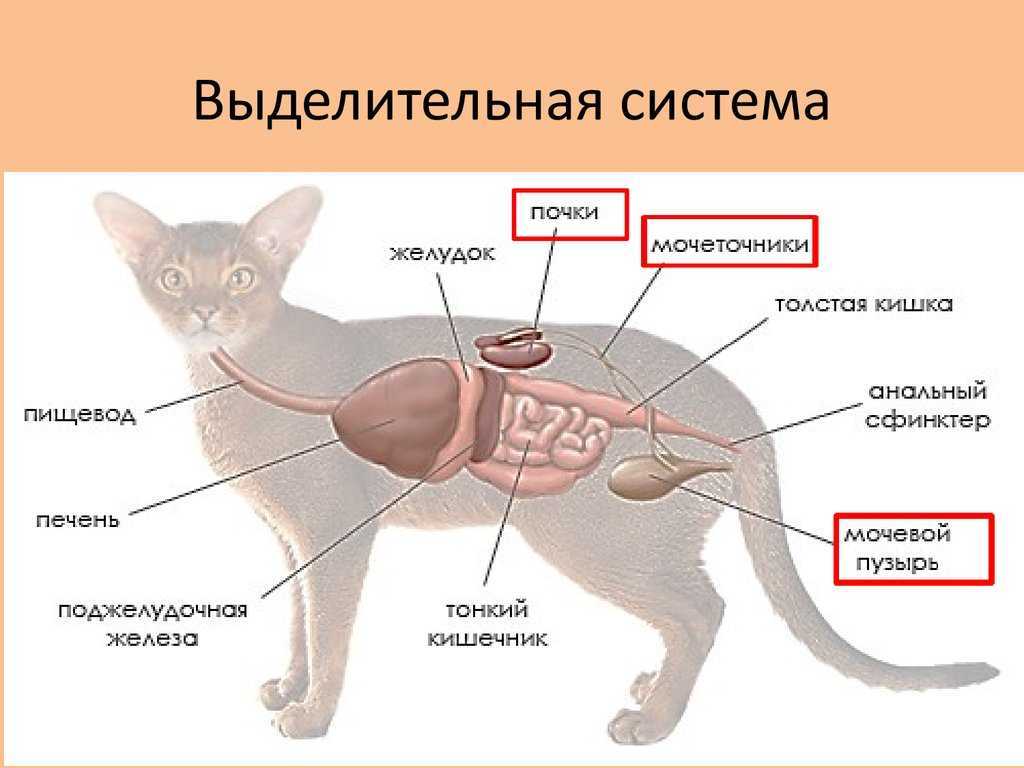 Выделительная система

почки

желудок

мочеточники

толстая кишка

пищевод

анальный сфинктер

печень

мочевой пузырь

поджелудочная железа

тонкий кишечник